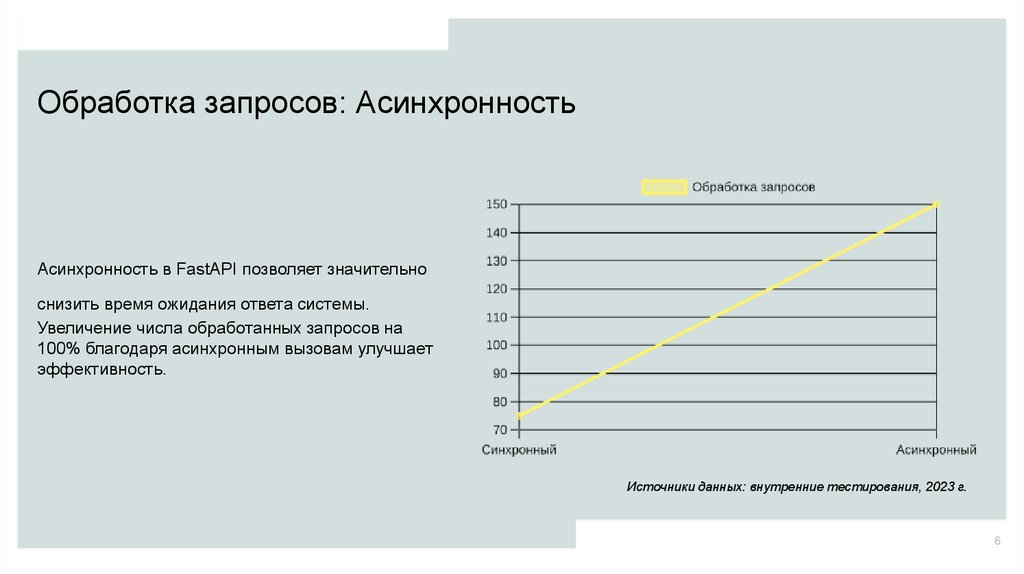 Обработка запросов: Асинхронность

Асинхронность в FastAPI позволяет значительно

снизить время ожидания ответа системы. Увеличение числа обработанных запросов на 100% благодаря асинхронным вызовам улучшает эффективность.

Обработка запросов

150
140
130
120
110
100
90
80
70

Синхронный
Асинхронный

Источники данных: внутренние тестирования, 2023 г.

6